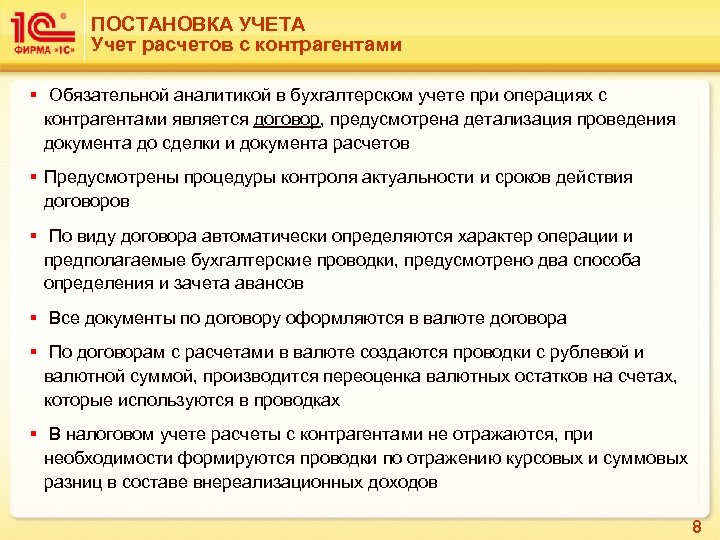 1С®
ФИРМА «1С»

ПОСТАНОВКА УЧЕТА
Учет расчетов с контрагентами

▪ Обязательной аналитикой в бухгалтерском учете при операциях с контрагентами является договор, предусмотрена детализация проведения документа до сделки и документа расчетов

▪ Предусмотрены процедуры контроля актуальности и сроков действия договоров

▪ По виду договора автоматически определяются характер операции и предполагаемые бухгалтерские проводки, предусмотрено два способа определения и зачета авансов

▪ Все документы по договору оформляются в валюте договора

▪ По договорам с расчетами в валюте создаются проводки с рублевой и валютной суммой, производится переоценка валютных остатков на счетах, которые используются в проводках

▪ В налоговом учете расчеты с контрагентами не отражаются, при необходимости формируются проводки по отражению курсовых и суммовых разниц в составе внереализационных доходов

8